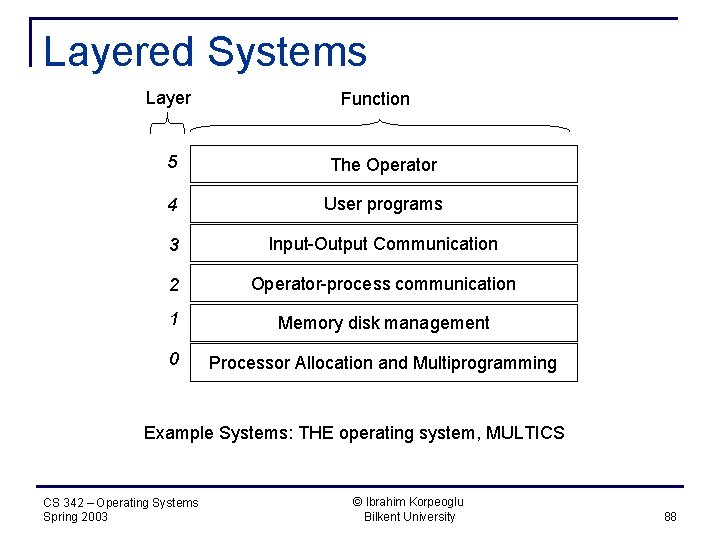 Layered Systems

| Layer | Function |
|---|---|
| 5 | The Operator |
| 4 | User programs |
| 3 | Input-Output Communication |
| 2 | Operator-process communication |
| 1 | Memory disk management |
| 0 | Processor Allocation and Multiprogramming |

Example Systems: THE operating system, MULTICS

CS 342 – Operating Systems
Spring 2003

© Ibrahim Korpeoglu
Bilkent University

88